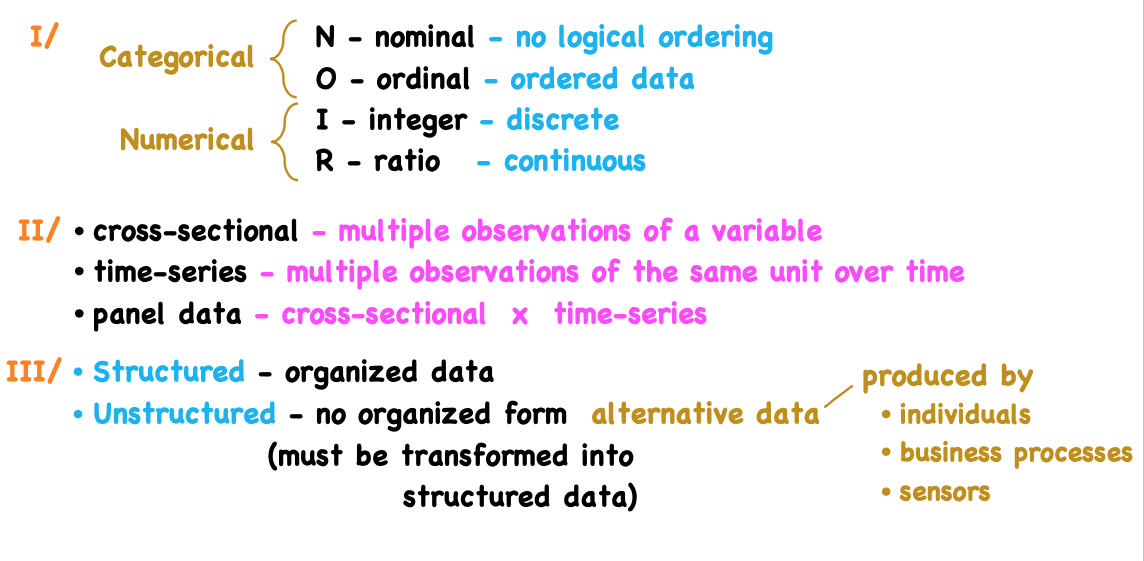 I/ Categorical N - nominal - no logical ordering
O - ordinal - ordered data
Numerical I - integer - discrete
R - ratio - continuous

II/ • cross-sectional - multiple observations of a variable
• time-series - multiple observations of the same unit over time
• panel data - cross-sectional x time-series

III/ • Structured - organized data
• Unstructured - no organized form (must be transformed into structured data) alternative data produced by
• individuals
• business processes
• sensors